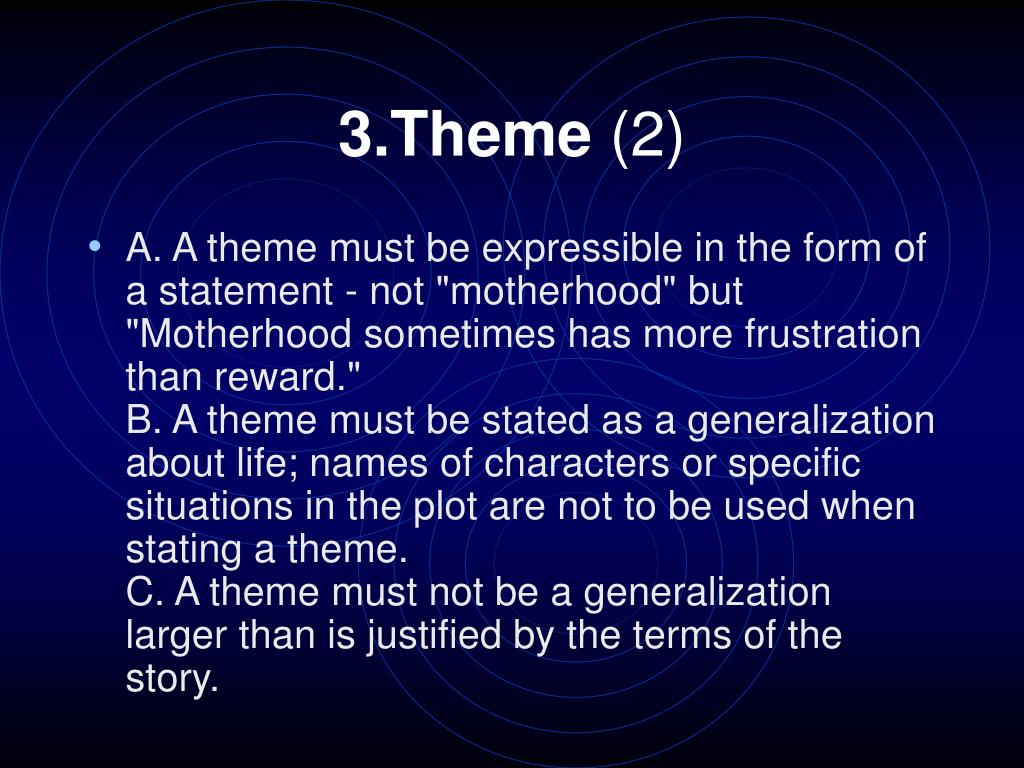 3.Theme (2)

• A. A theme must be expressible in the form of a statement - not "motherhood" but "Motherhood sometimes has more frustration than reward."
B. A theme must be stated as a generalization about life; names of characters or specific situations in the plot are not to be used when stating a theme.
C. A theme must not be a generalization larger than is justified by the terms of the story.